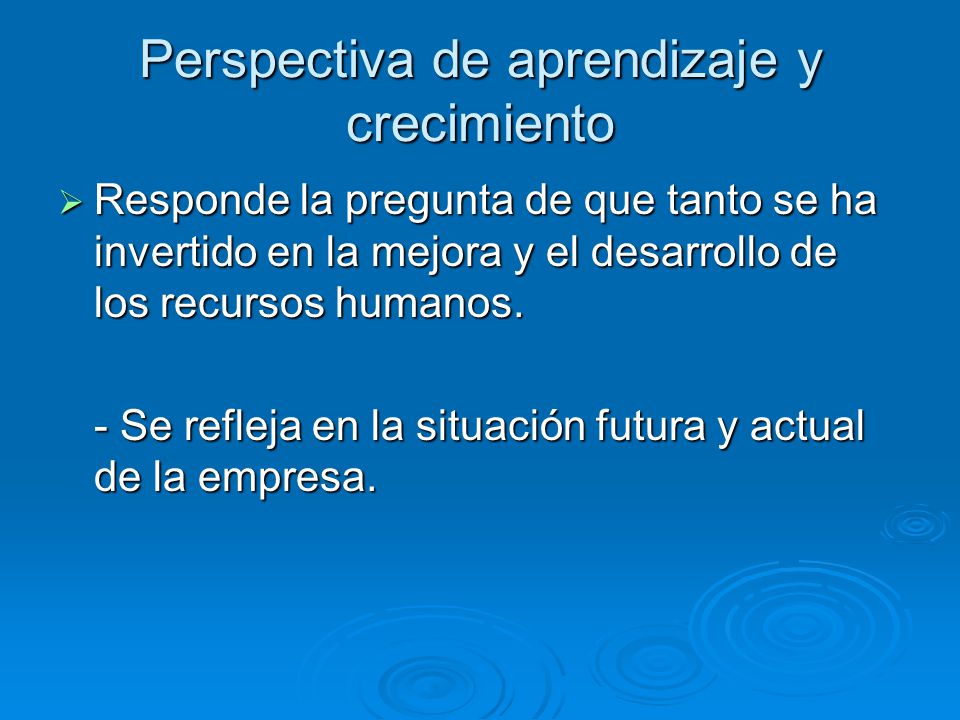 Perspectiva de aprendizaje y crecimiento

➢ Responde la pregunta de que tanto se ha invertido en la mejora y el desarrollo de los recursos humanos.

- Se refleja en la situación futura y actual de la empresa.